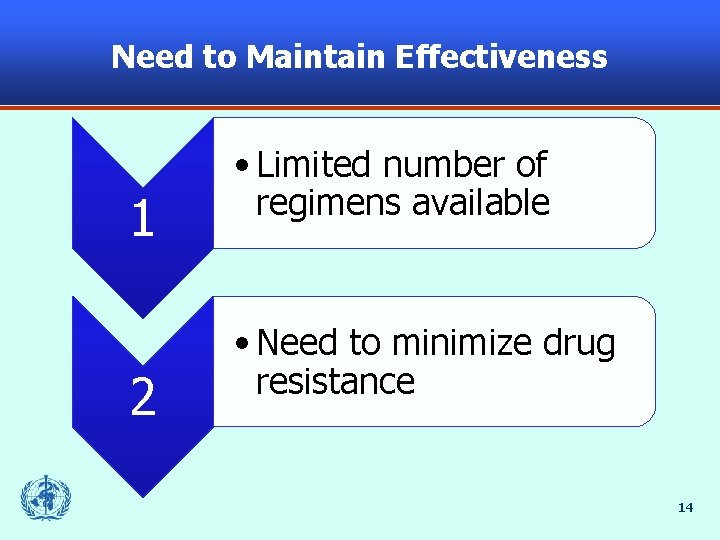 Need to Maintain Effectiveness

1

• Limited number of regimens available

2

• Need to minimize drug resistance

14